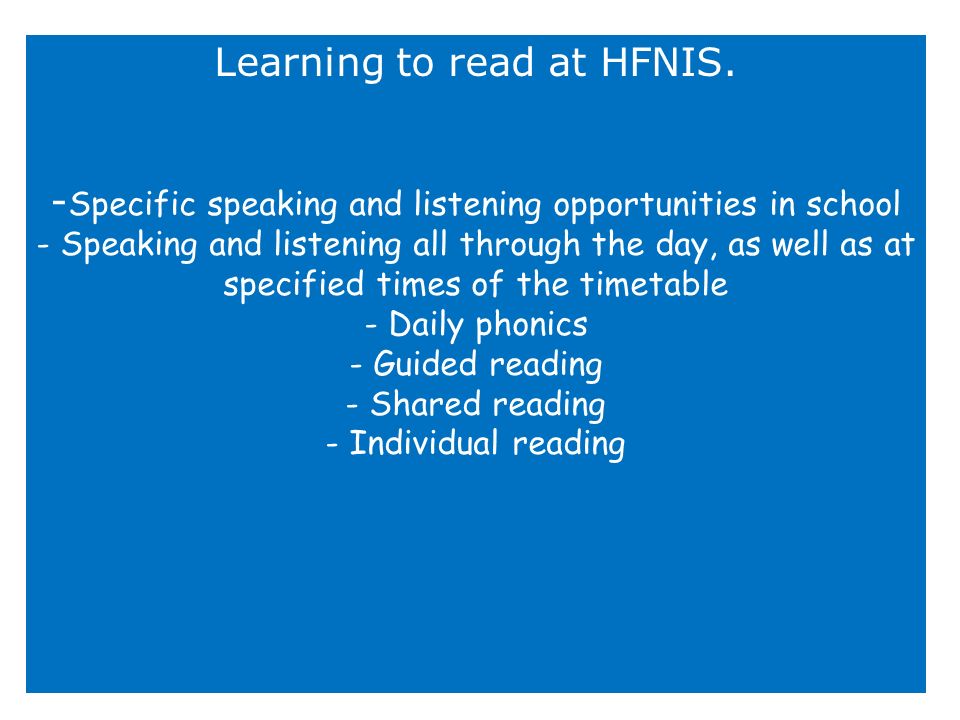 Learning to read at HFNIS.

-Specific speaking and listening opportunities in school
- Speaking and listening all through the day, as well as at specified times of the timetable
- Daily phonics
- Guided reading
- Shared reading
- Individual reading